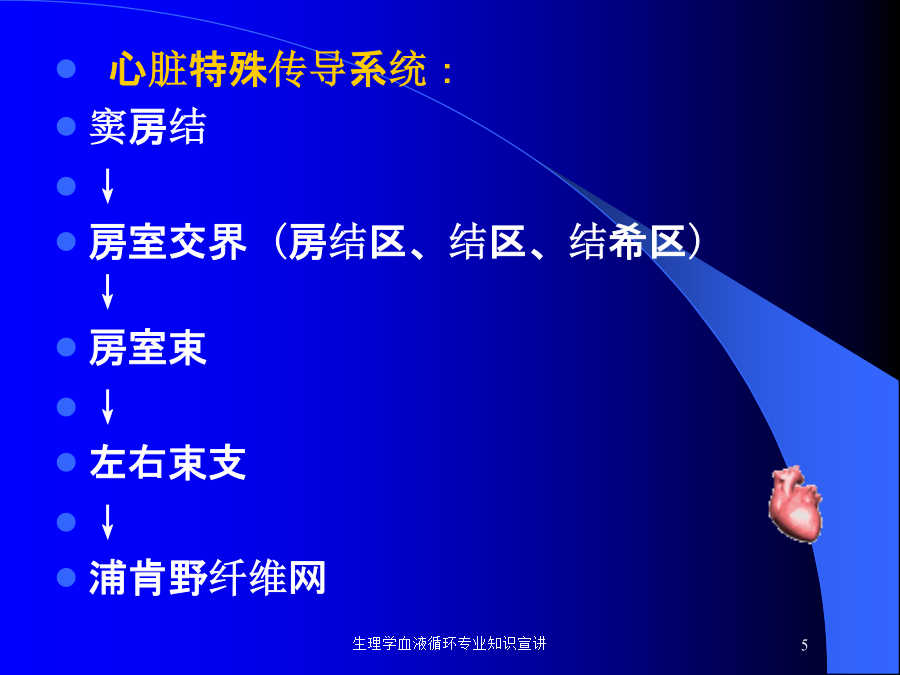 心脏特殊传导系统：

窦房结

↓

房室交界（房结区、结区、结希区）

↓

房室束

↓

左右束支

↓

浦肯野纤维网

生理学血液循环专业知识宣讲

5